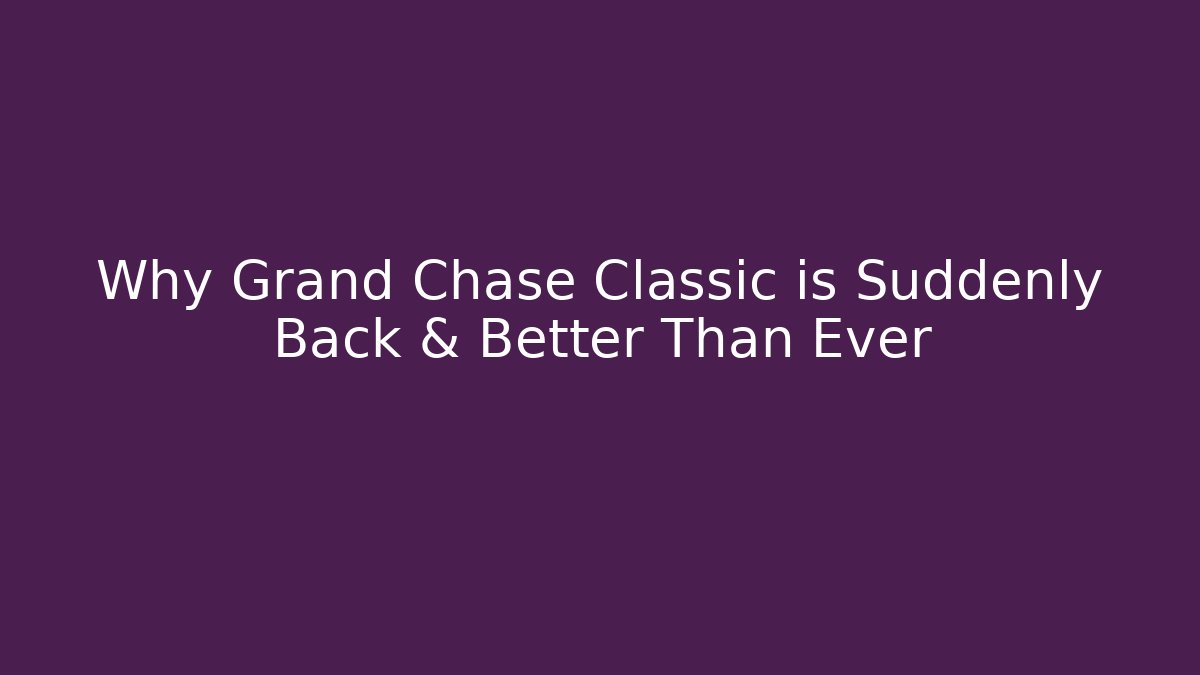 Why Grand Chase Classic is Suddenly Back & Better Than Ever